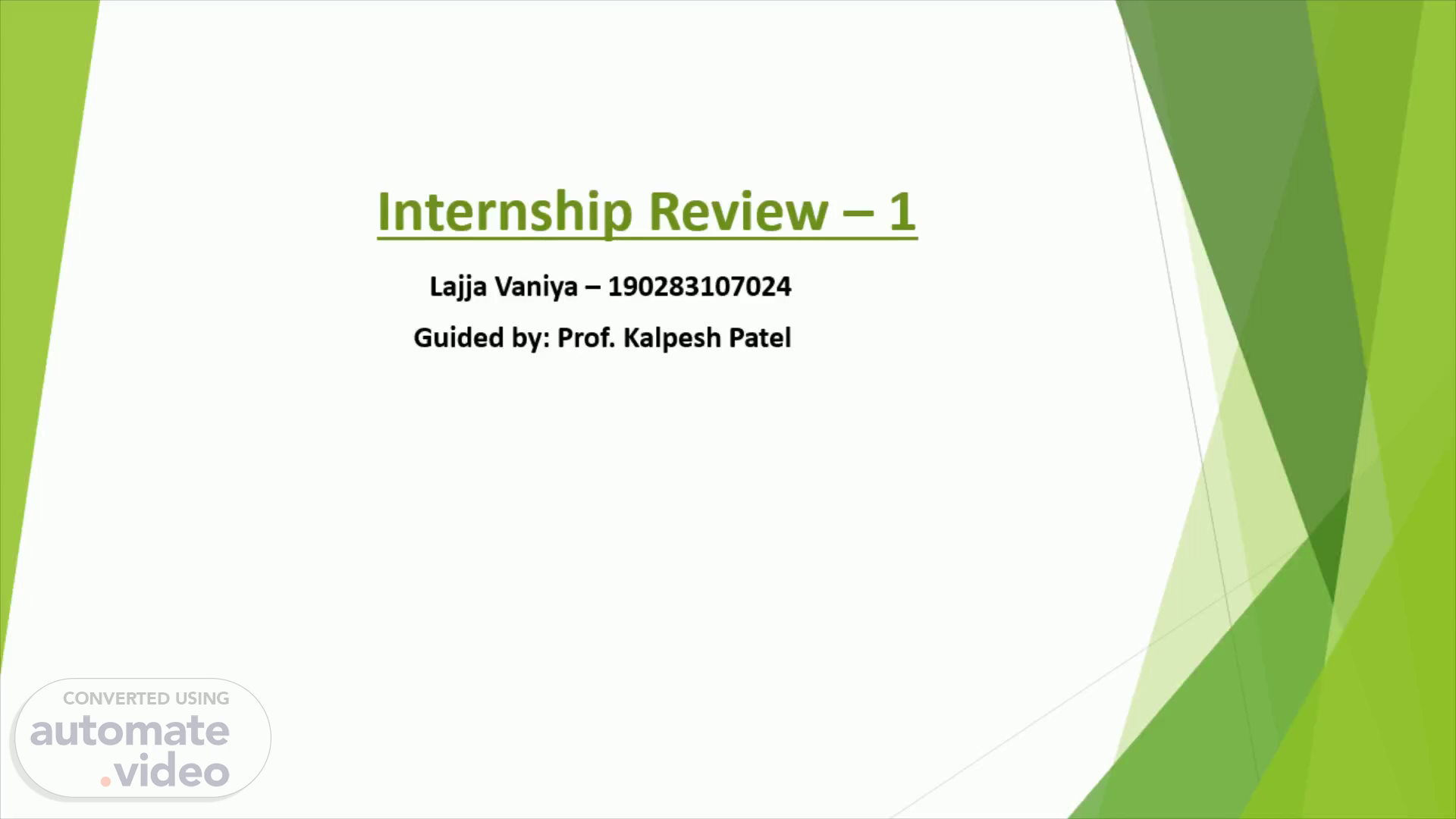 Internship Review – 1

Lajja Vaniya – 190283107024

Guided by: Prof. Kalpesh Patel

CONVERTED USING
automate
.video